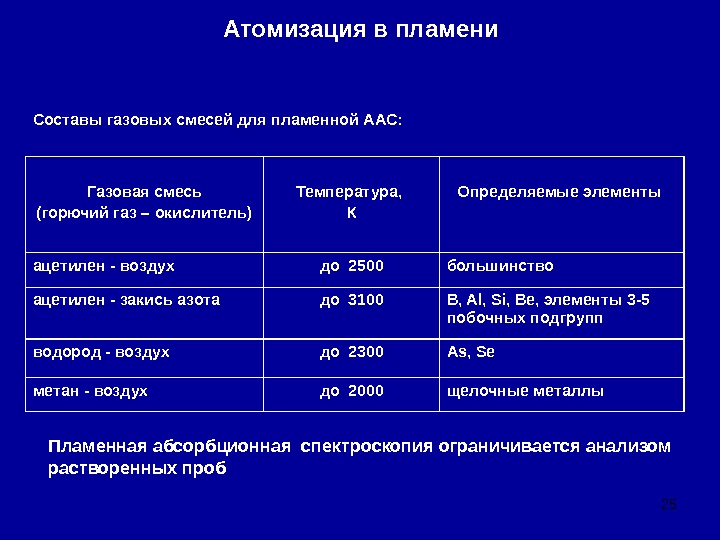 Атомизация в пламени

Составы газовых смесей для пламенной ААС:

| Газовая смесь (горючий газ – окислитель) | Температура, К | Определяемые элементы |
|---|---|---|
| ацетилен - воздух | до 2500 | большинство |
| ацетилен - закись азота | до 3100 | B, Al, Si, Be, элементы 3-5 побочных подгрупп |
| водород - воздух | до 2300 | As, Se |
| метан - воздух | до 2000 | щелочные металлы |

Пламенная абсорбционная спектроскопия ограничивается анализом растворенных проб

25